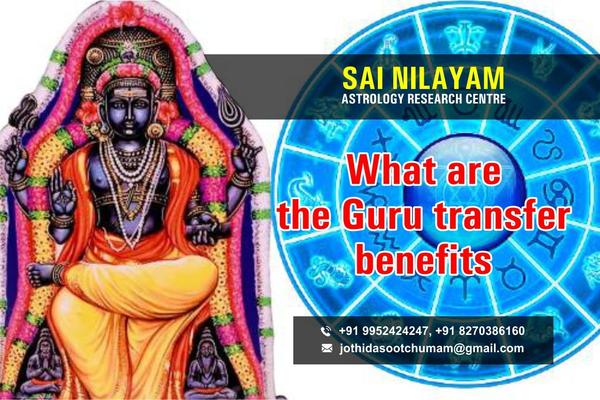 SAI NILAYAM
ASTROLOGY RESEARCH CENTRE

What are the Guru transfer benefits

+91 9952424247, +91 8270386160
jothidasootchumam@gmail.com